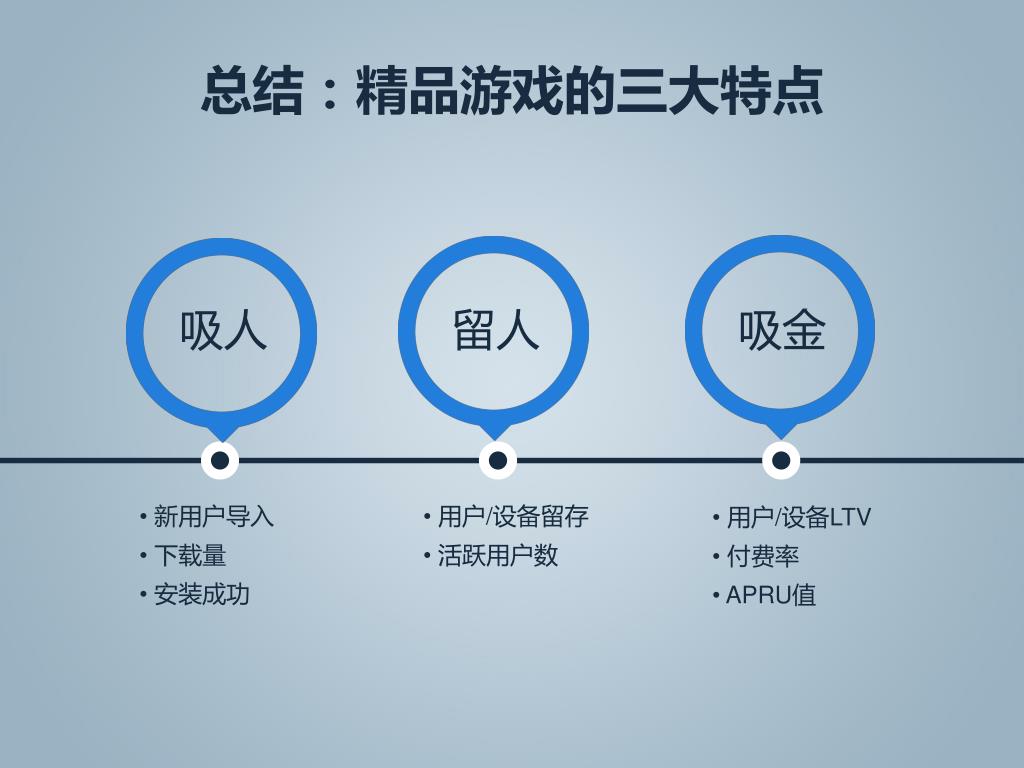 总结：精品游戏的三大特点

吸人

留人

吸金

• 新用户导入
• 下载量
• 安装成功

• 用户/设备留存
• 活跃用户数

• 用户/设备LTV
• 付费率
• APRU值